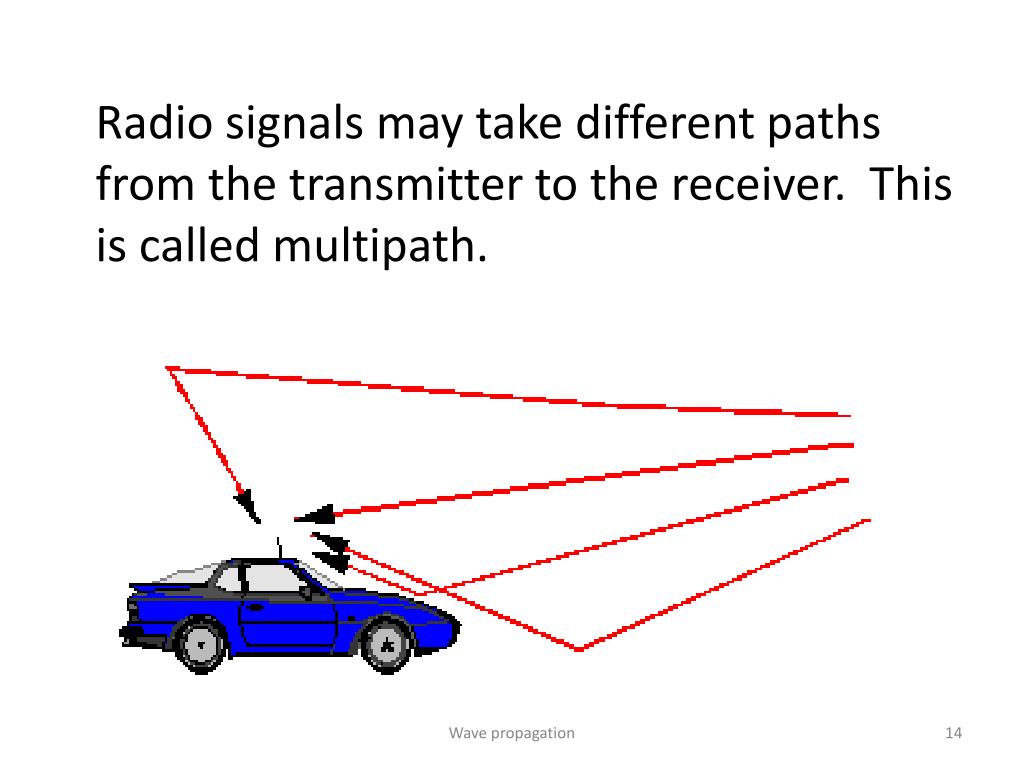 Radio signals may take different paths from the transmitter to the receiver.  This is called multipath.

Wave propagation

14